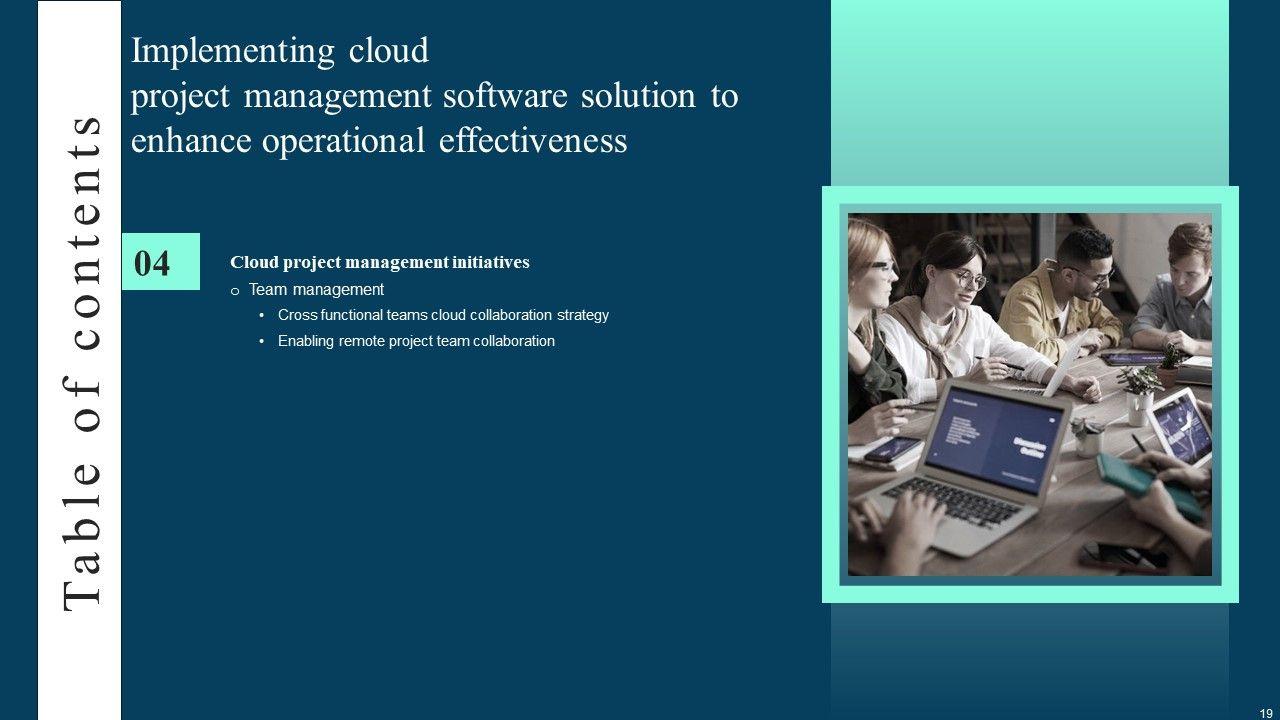 Table of contents

Implementing cloud project management software solution to enhance operational effectiveness

04

Cloud project management initiatives

o Team management

• Cross functional teams cloud collaboration strategy

• Enabling remote project team collaboration

19